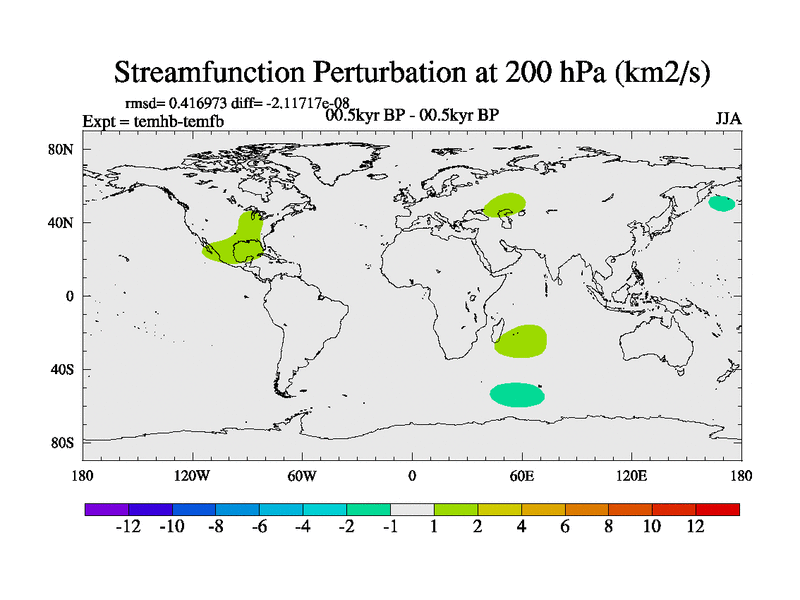 Streamfunction Perturbation at 200 hPa (km2/s)

rmsd= 0.416973 diff= -2.11717e-08

Expt = temhb-temfb

00.5kyr BP - 00.5kyr BP

JJA

80N
40N
0
40S
80S

180 120W 60W 0 60E 120E 180

-12 -10 -8 -6 -4 -2 -1 1 2 4 6 8 10 12